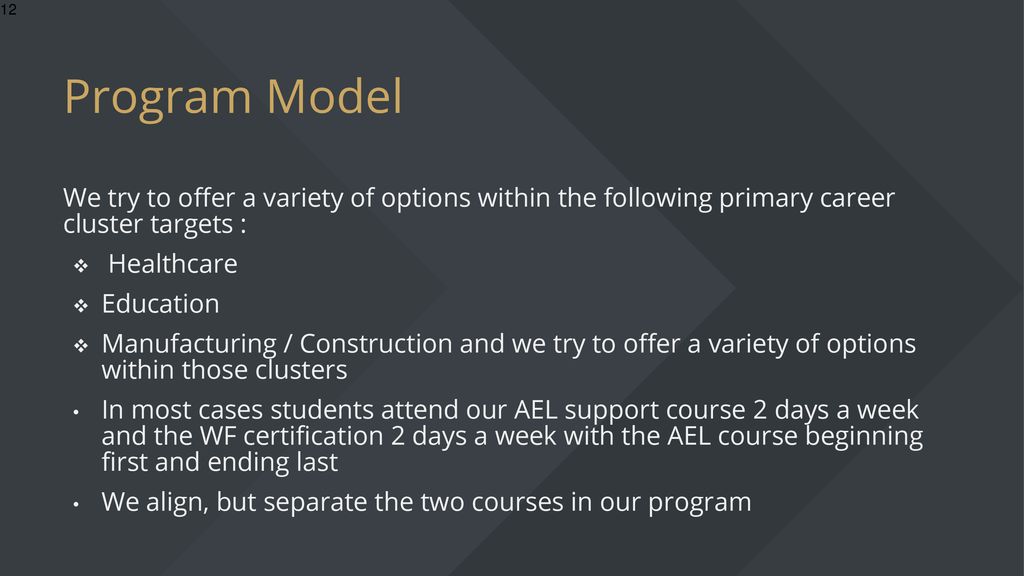 12

Program Model

We try to offer a variety of options within the following primary career cluster targets :

❖ Healthcare

❖ Education

❖ Manufacturing / Construction and we try to offer a variety of options within those clusters

• In most cases students attend our AEL support course 2 days a week and the WF certification 2 days a week with the AEL course beginning first and ending last

• We align, but separate the two courses in our program